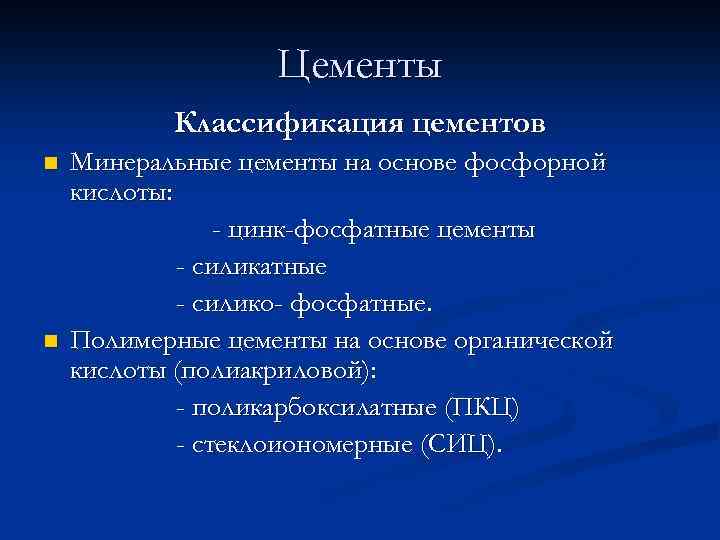 Цементы

Классификация цементов

Минеральные цементы на основе фосфорной кислоты:

- цинк-фосфатные цементы

- силикатные

- силико- фосфатные.

Полимерные цементы на основе органической кислоты (полиакриловой):

- поликарбоксилатные (ПКЦ)

- стеклоиономерные (СИЦ).